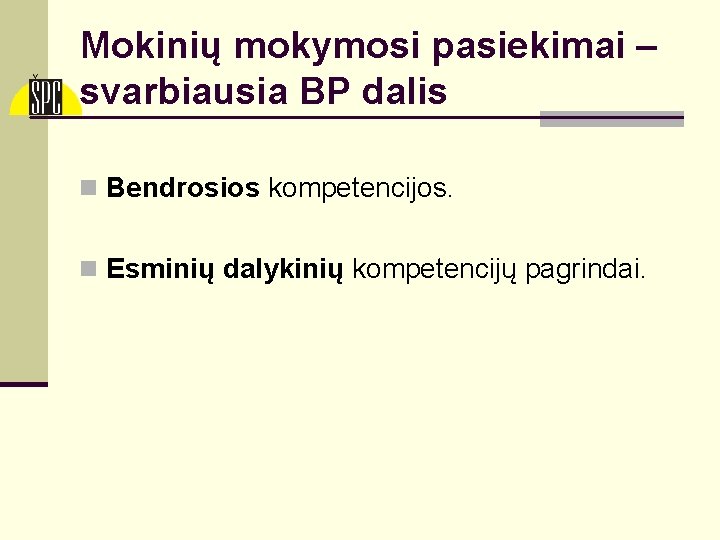 ŠPC

Mokinių mokymosi pasiekimai – svarbiausia BP dalis

Bendrosios kompetencijos.

Esminių dalykinių kompetencijų pagrindai.